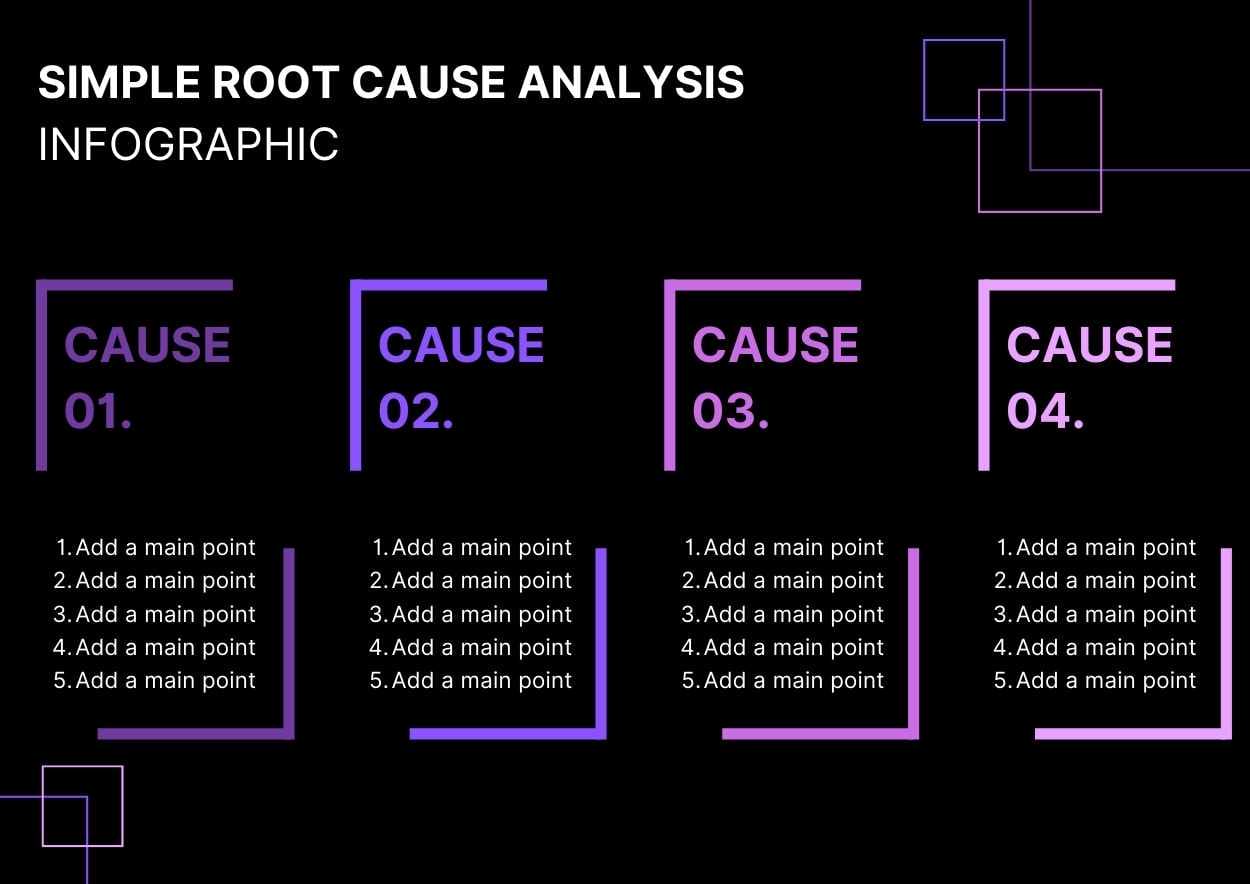 SIMPLE ROOT CAUSE ANALYSIS
INFOGRAPHIC

CAUSE 01.

1. Add a main point
2. Add a main point
3. Add a main point
4. Add a main point
5. Add a main point

CAUSE 02.

1. Add a main point
2. Add a main point
3. Add a main point
4. Add a main point
5. Add a main point

CAUSE 03.

1. Add a main point
2. Add a main point
3. Add a main point
4. Add a main point
5. Add a main point

CAUSE 04.

1. Add a main point
2. Add a main point
3. Add a main point
4. Add a main point
5. Add a main point